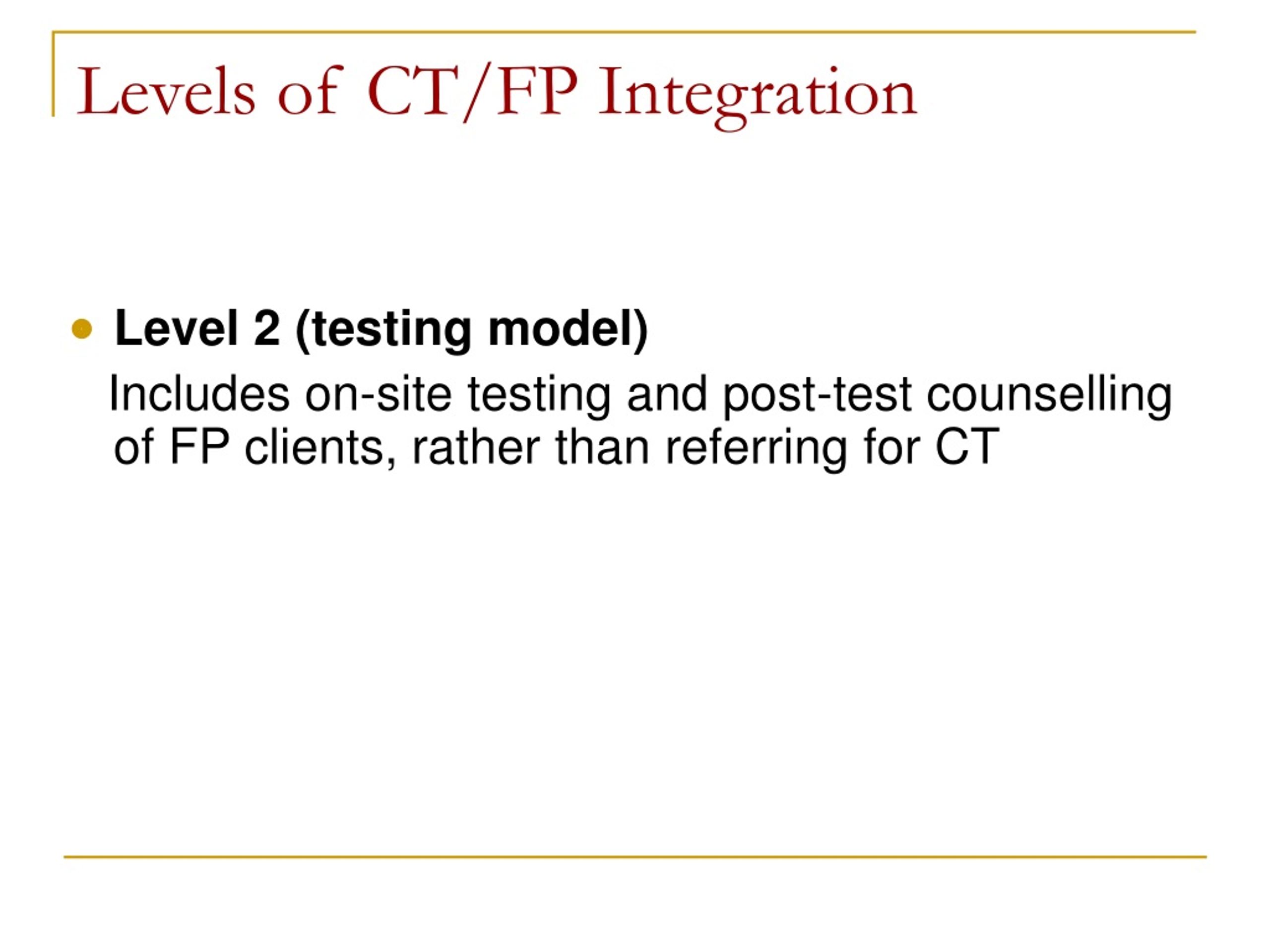 Levels of CT/FP Integration

Level 2 (testing model)

Includes on-site testing and post-test counselling of FP clients, rather than referring for CT